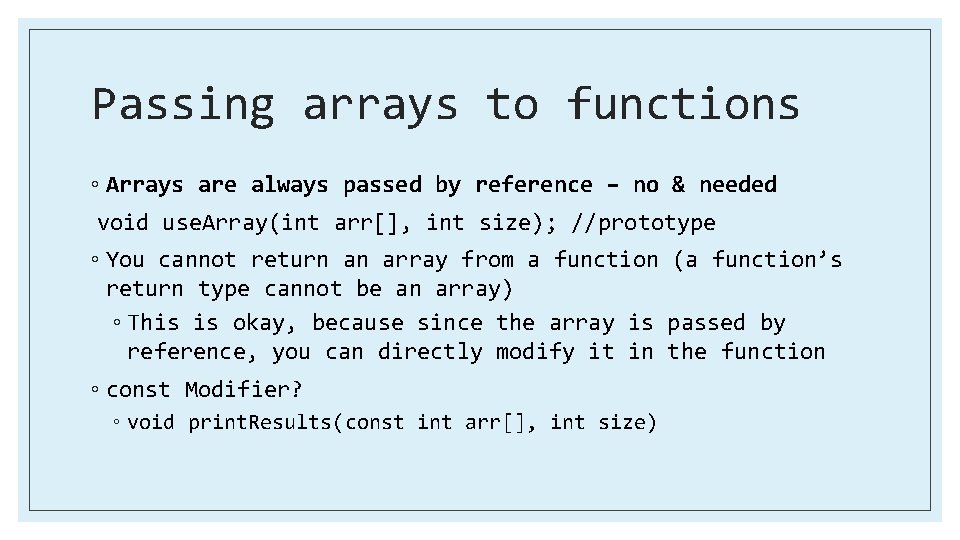 Passing arrays to functions

◦ Arrays are always passed by reference – no & needed

void useArray(int arr[], int size); //prototype

◦ You cannot return an array from a function (a function’s return type cannot be an array)

◦ This is okay, because since the array is passed by reference, you can directly modify it in the function

◦ const Modifier?

◦ void printResults(const int arr[], int size)